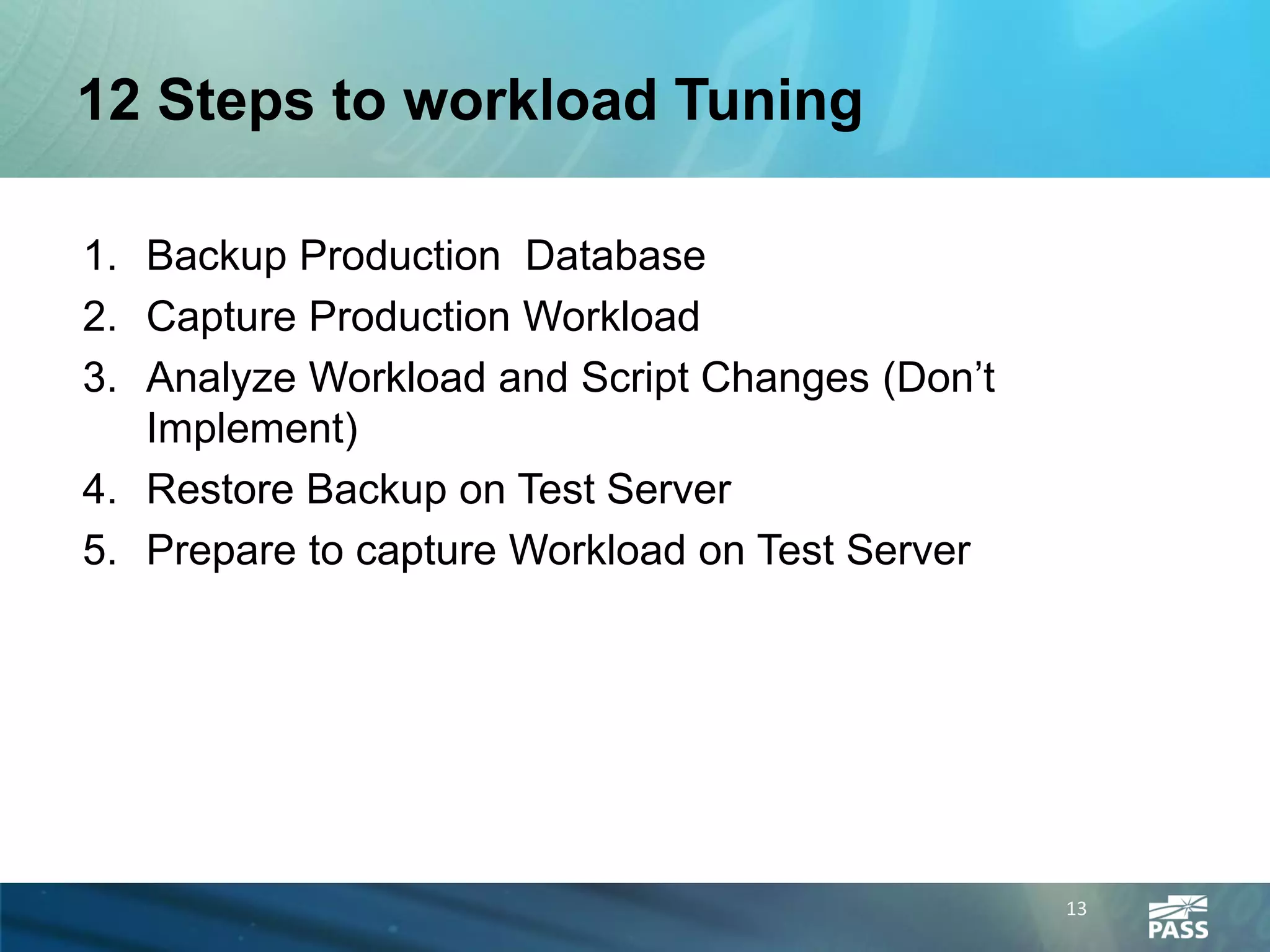 12 Steps to workload Tuning

1. Backup Production Database
2. Capture Production Workload
3. Analyze Workload and Script Changes (Don’t Implement)
4. Restore Backup on Test Server
5. Prepare to capture Workload on Test Server

13

PASS